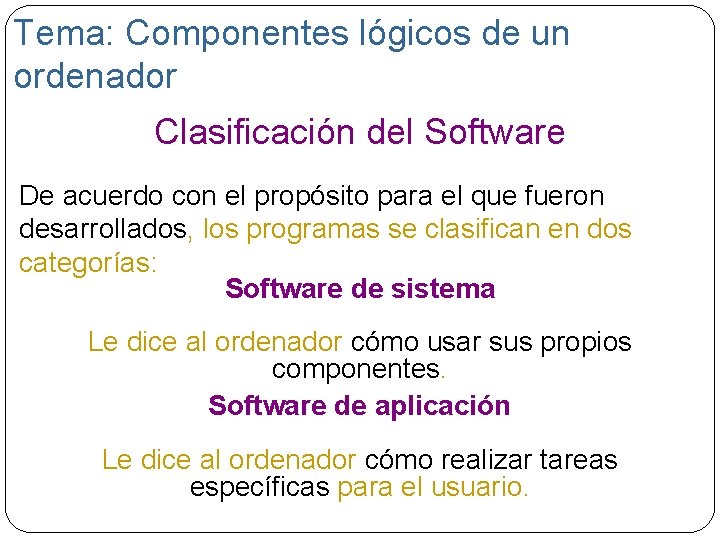 Tema: Componentes lógicos de un ordenador

Clasificación del Software

De acuerdo con el propósito para el que fueron desarrollados, los programas se clasifican en dos categorías:

Software de sistema

Le dice al ordenador cómo usar sus propios componentes.

Software de aplicación

Le dice al ordenador cómo realizar tareas específicas para el usuario.